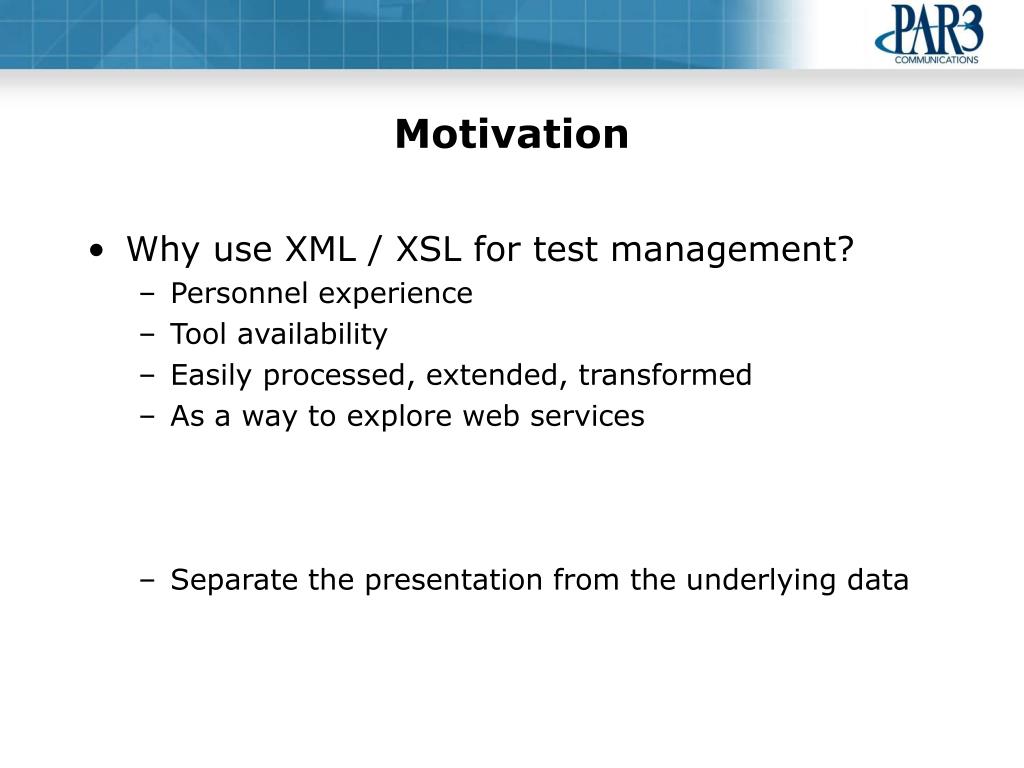 PAR3
COMMUNICATIONS

Motivation

• Why use XML / XSL for test management?
– Personnel experience
– Tool availability
– Easily processed, extended, transformed
– As a way to explore web services

– Separate the presentation from the underlying data